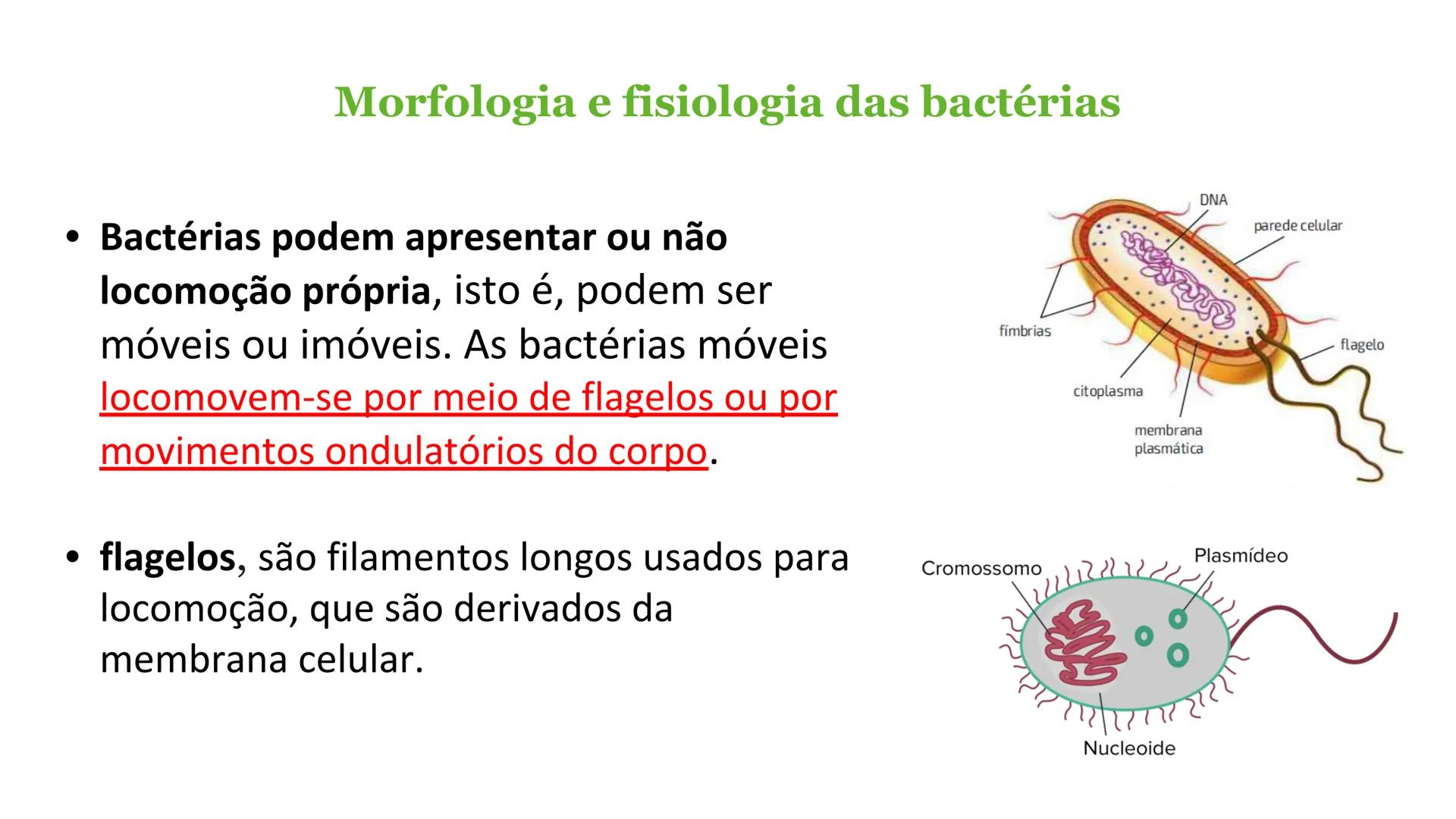 Morfologia e fisiologia das bactérias

• Bactérias podem apresentar ou não locomoção própria, isto é, podem ser móveis ou imóveis. As bactérias móveis locomovem-se por meio de flagelos ou por movimentos ondulatórios do corpo.

• flagelos, são filamentos longos usados para locomoção, que são derivados da membrana celular.

DNA
parede celular
fímbrias
flagelo
citoplasma
membrana plasmática

Cromossomo
Plasmídeo
Nucleoide